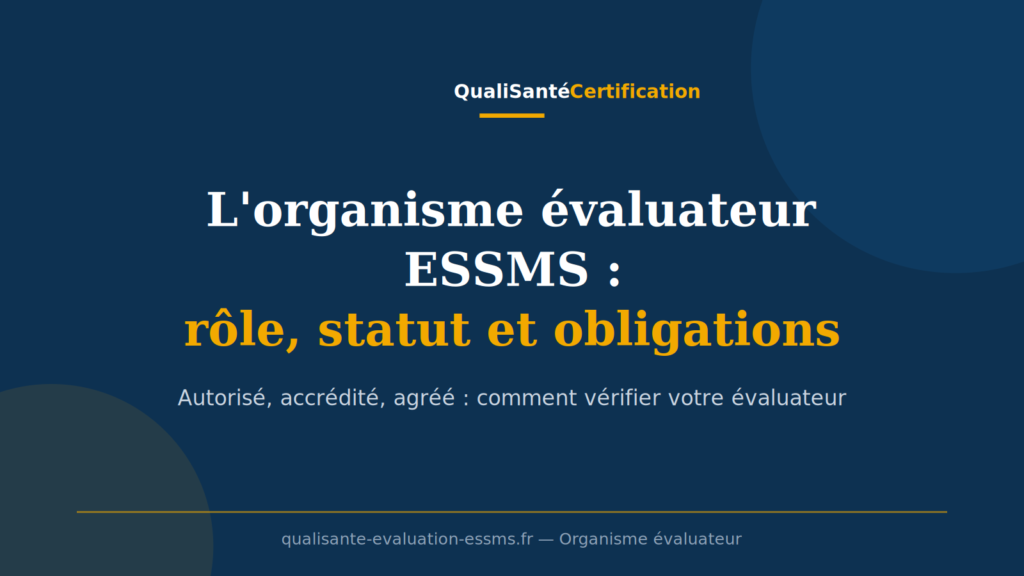 QualiSantéCertification

L'organisme évaluateur ESSMS : rôle, statut et obligations

Autorisé, accrédité, agréé : comment vérifier votre évaluateur

qualisante-evaluation-essms.fr — Organisme évaluateur